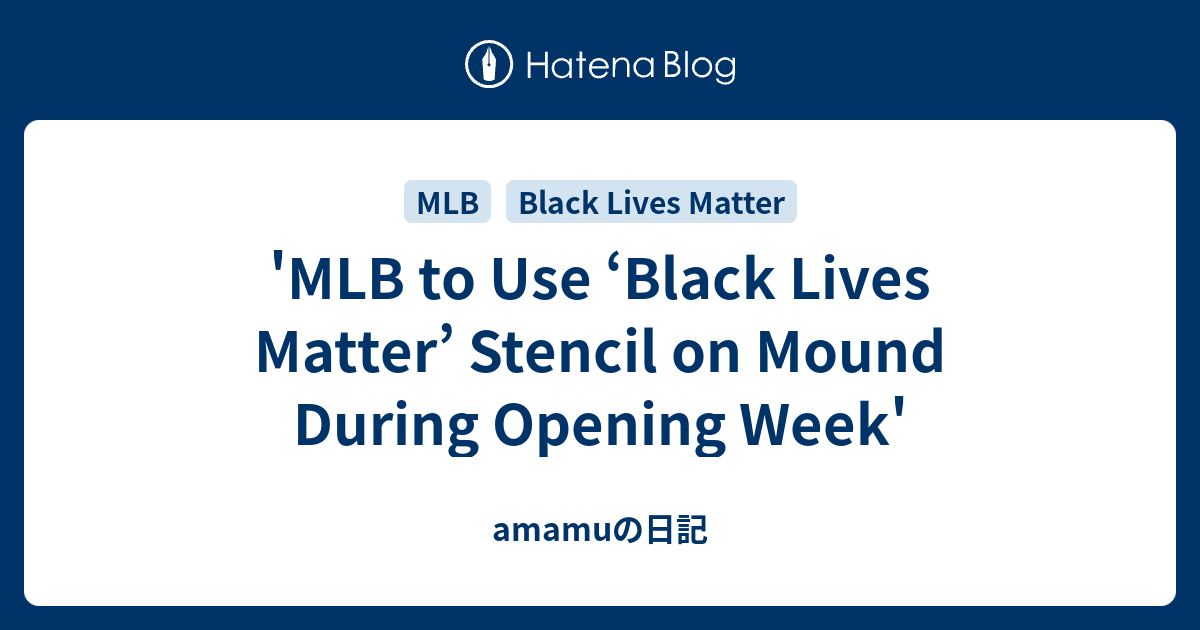 Hatena Blog

MLB

Black Lives Matter

'MLB to Use ‘Black Lives Matter’ Stencil on Mound During Opening Week'

amamuの日記